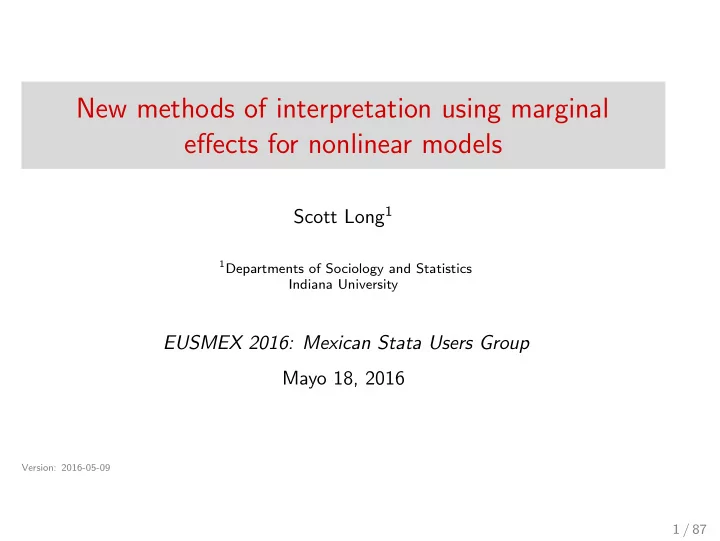 New methods of interpretation using marginal effects for nonlinear models

Scott Long$^1$

$^1$Departments of Sociology and Statistics
Indiana University

EUSMEX 2016: Mexican Stata Users Group

Mayo 18, 2016

Version: 2016-05-09

1 / 87